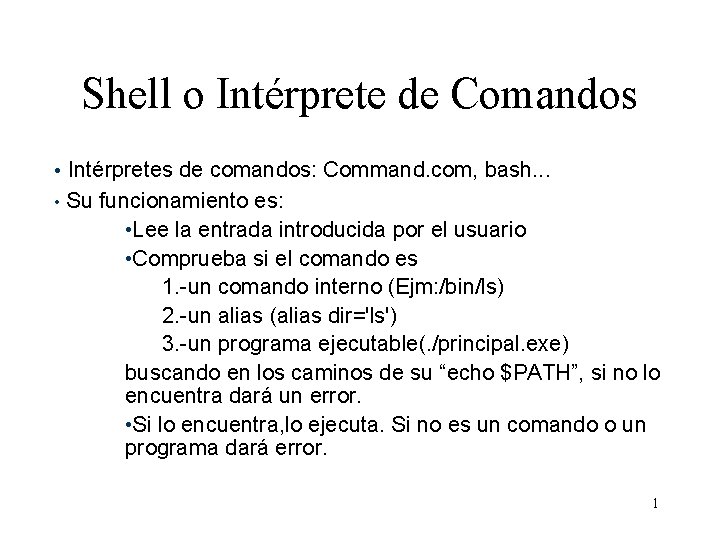 Shell o Intérprete de Comandos

• Intérpretes de comandos: Command.com, bash...

• Su funcionamiento es:

•Lee la entrada introducida por el usuario

•Comprueba si el comando es

1.-un comando interno (Ejm:/bin/ls)

2.-un alias (alias dir='ls')

3.-un programa ejecutable(./principal.exe)

buscando en los caminos de su “echo \$PATH”, si no lo encuentra dará un error.

•Si lo encuentra,lo ejecuta. Si no es un comando o un programa dará error.

1